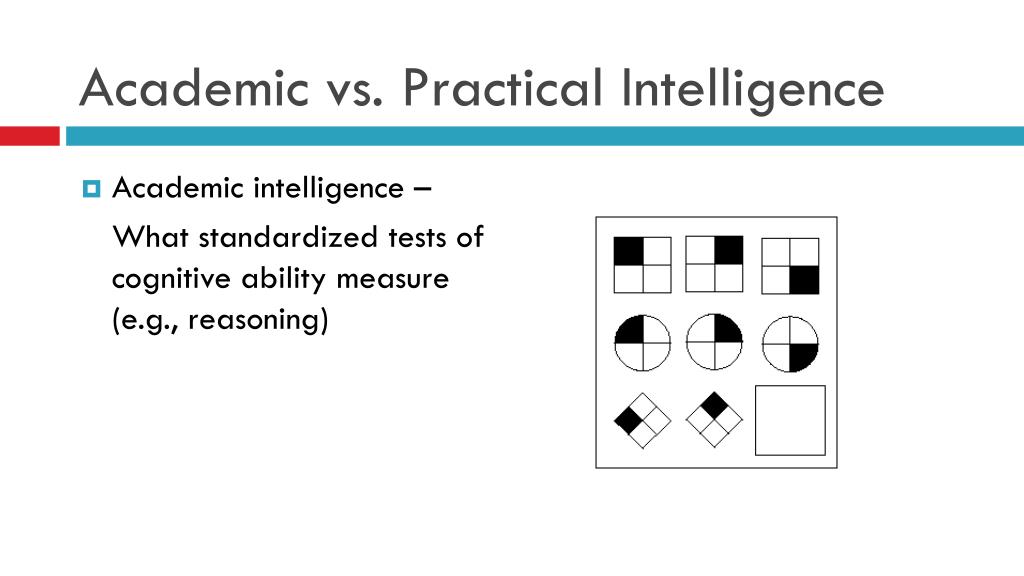 Academic vs. Practical Intelligence

Academic intelligence –

What standardized tests of cognitive ability measure (e.g., reasoning)